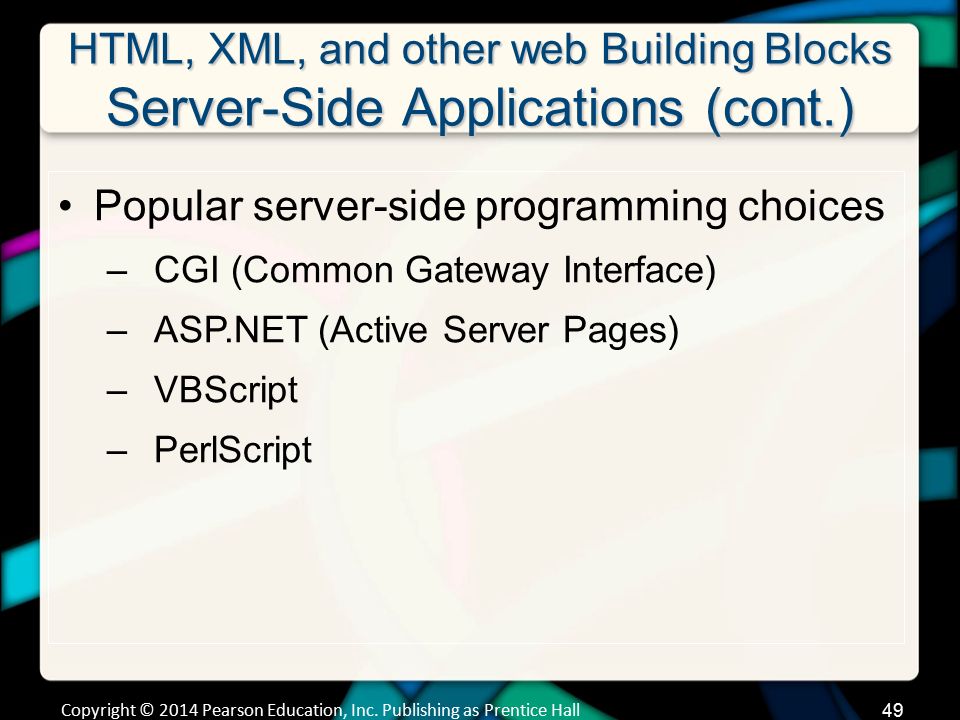 HTML, XML, and other web Building Blocks
Server-Side Applications (cont.)

• Popular server-side programming choices
– CGI (Common Gateway Interface)
– ASP.NET (Active Server Pages)
– VBScript
– PerlScript

Copyright © 2014 Pearson Education, Inc. Publishing as Prentice Hall

49